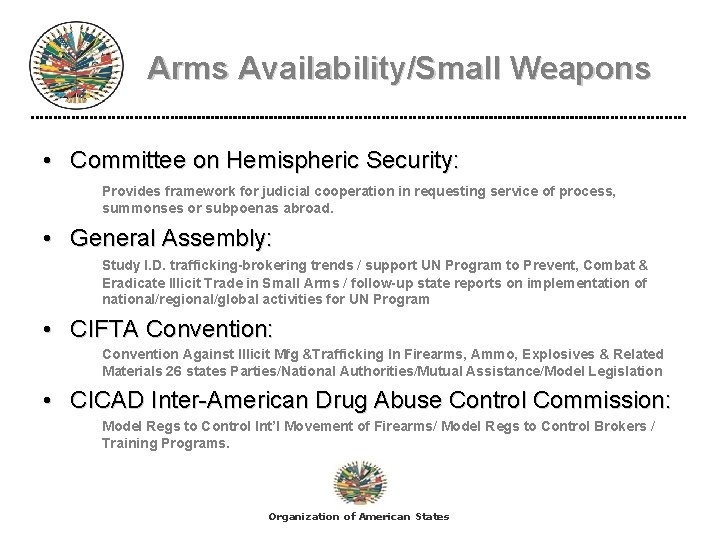 Arms Availability/Small Weapons

• Committee on Hemispheric Security:

Provides framework for judicial cooperation in requesting service of process, summonses or subpoenas abroad.

• General Assembly:

Study I.D. trafficking-brokering trends / support UN Program to Prevent, Combat & Eradicate Illicit Trade in Small Arms / follow-up state reports on implementation of national/regional/global activities for UN Program

• CIFTA Convention:

Convention Against Illicit Mfg &Trafficking In Firearms, Ammo, Explosives & Related Materials 26 states Parties/National Authorities/Mutual Assistance/Model Legislation

• CICAD Inter-American Drug Abuse Control Commission:

Model Regs to Control Int'l Movement of Firearms/ Model Regs to Control Brokers / Training Programs.

Organization of American States